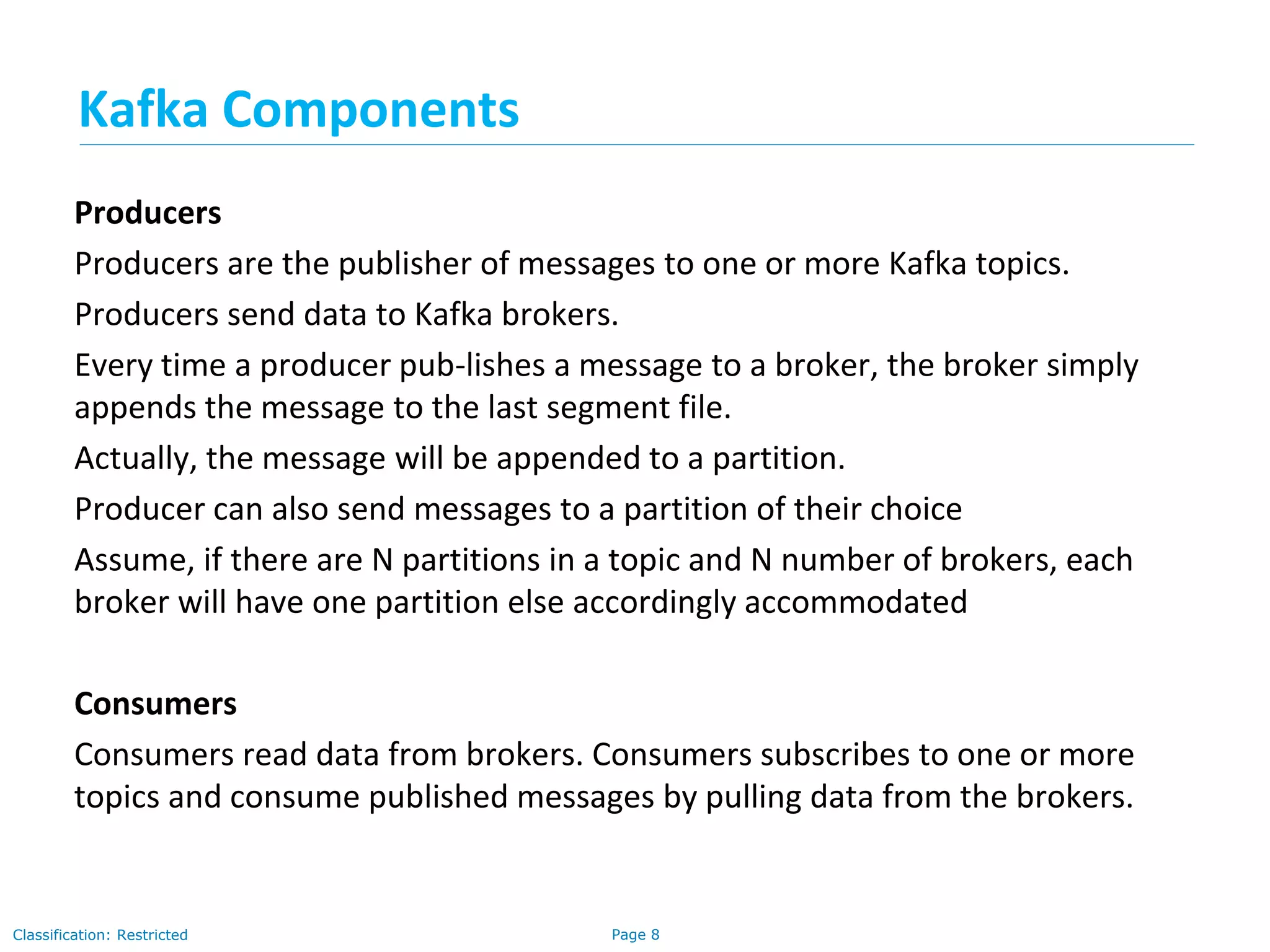 Kafka Components

Producers

Producers are the publisher of messages to one or more Kafka topics.

Producers send data to Kafka brokers.

Every time a producer pub-lishes a message to a broker, the broker simply appends the message to the last segment file.

Actually, the message will be appended to a partition.

Producer can also send messages to a partition of their choice

Assume, if there are N partitions in a topic and N number of brokers, each broker will have one partition else accordingly accommodated

Consumers

Consumers read data from brokers. Consumers subscribes to one or more topics and consume published messages by pulling data from the brokers.

Classification: Restricted

Page 8